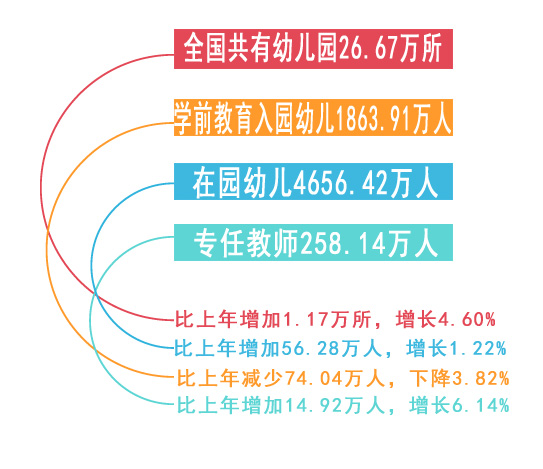 全国共有幼儿园26.67万所

学前教育入园幼儿1863.91万人

在园幼儿4656.42万人

专任教师258.14万人

比上年增加1.17万所，增长4.60%

比上年增加56.28万人，增长1.22%

比上年减少74.04万人，下降3.82%

比上年增加14.92万人，增长6.14%